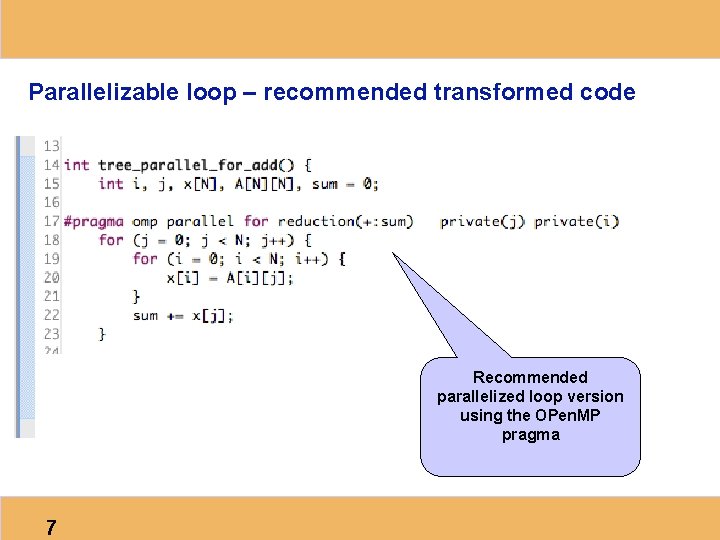 Parallelizable loop – recommended transformed code

13
14 int tree_parallel_for_add() {
15     int i, j, x[N], A[N][N], sum = 0;
16
17 #pragma omp parallel for reduction(+:sum)   private(j) private(i)
18     for (j = 0; j < N; j++) {
19         for (i = 0; i < N; i++) {
20             x[i] = A[i][j];
21         }
22         sum += x[j];
23     }
24

Recommended parallelized loop version using the OPenMP pragma

7